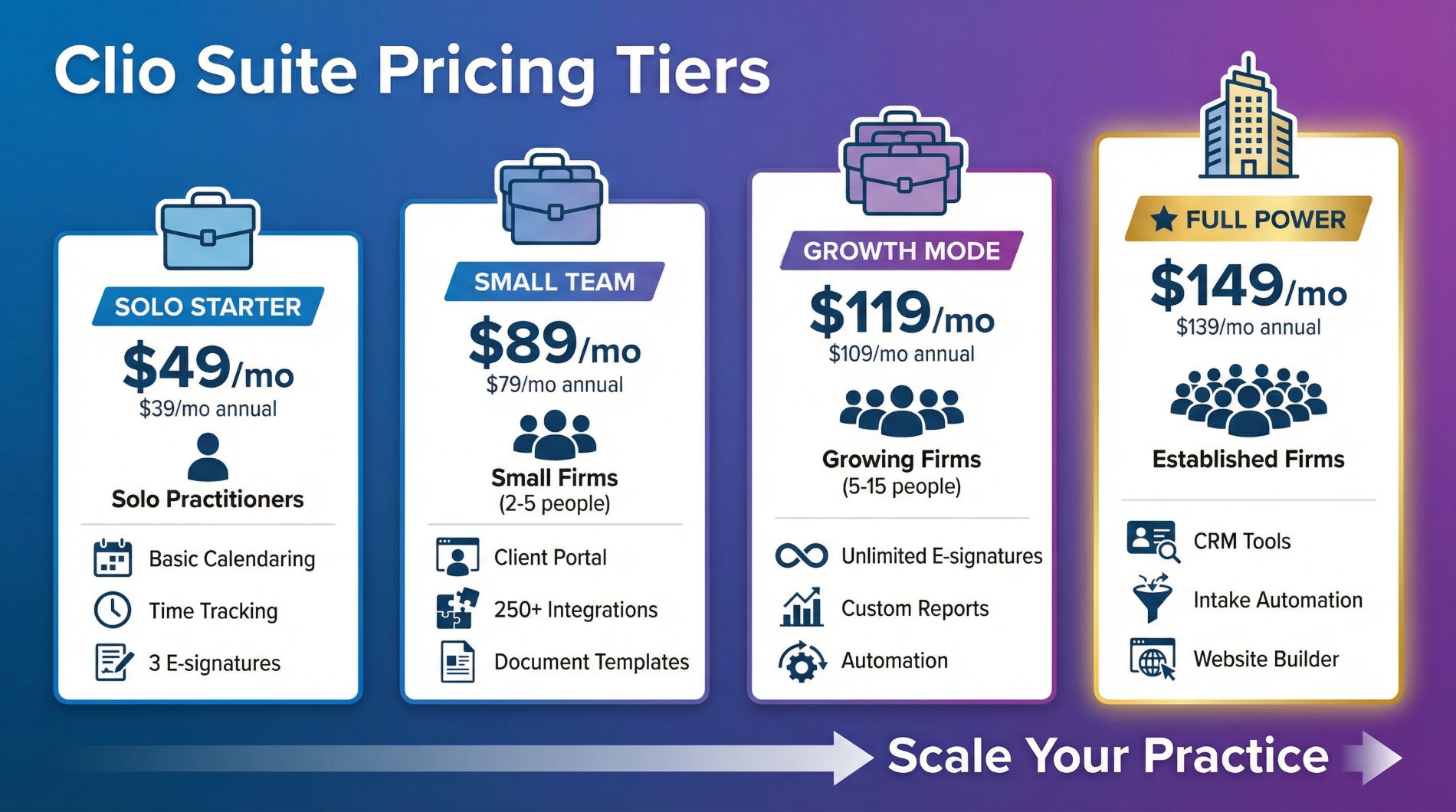 Clio Suite Pricing Tiers

SOLO STARTER
$49/mo
$39/mo annual
Solo Practitioners
Basic Calendaring
Time Tracking
3 E-signatures

SMALL TEAM
$89/mo
$79/mo annual
Small Firms
(2-5 people)
Client Portal
250+ Integrations
Document Templates

GROWTH MODE
$119/mo
$109/mo annual
Growing Firms
(5-15 people)
Unlimited E-signatures
Custom Reports
Automation

FULL POWER
$149/mo
$139/mo annual
Established Firms
CRM Tools
Intake Automation
Website Builder

Scale Your Practice